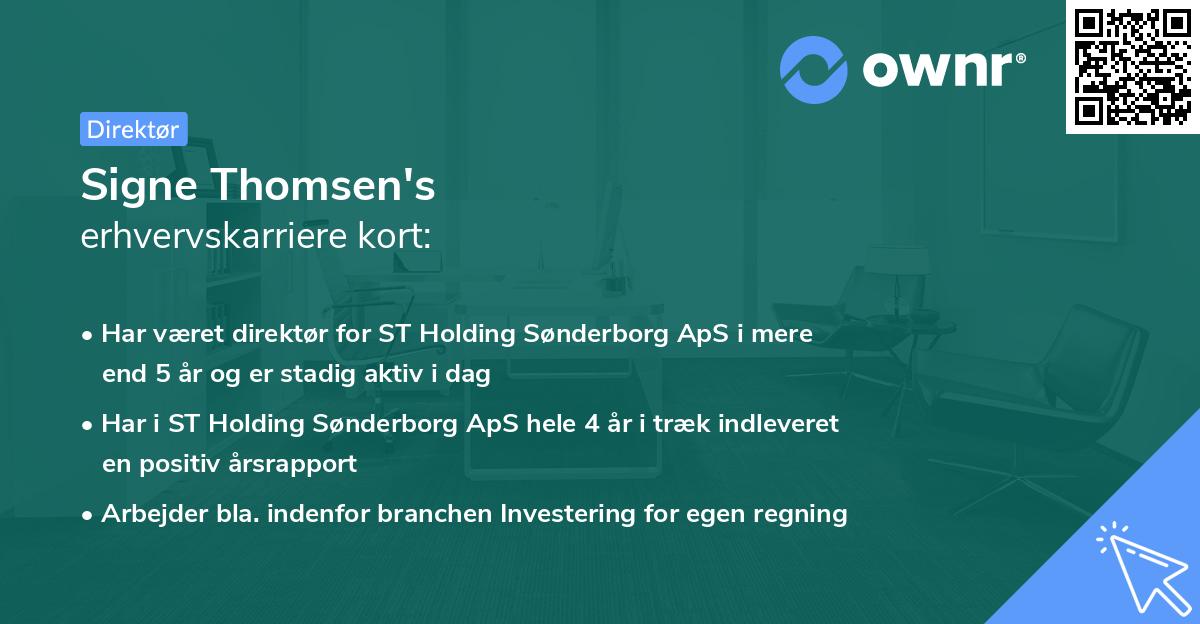 ownr®

Direktør

Signe Thomsen's
erhvervskarriere kort:

• Har været direktør for ST Holding Sønderborg ApS i mere end 5 år og er stadig aktiv i dag

• Har i ST Holding Sønderborg ApS hele 4 år i træk indleveret en positiv årsrapport

• Arbejder bla. indenfor branchen Investering for egen regning